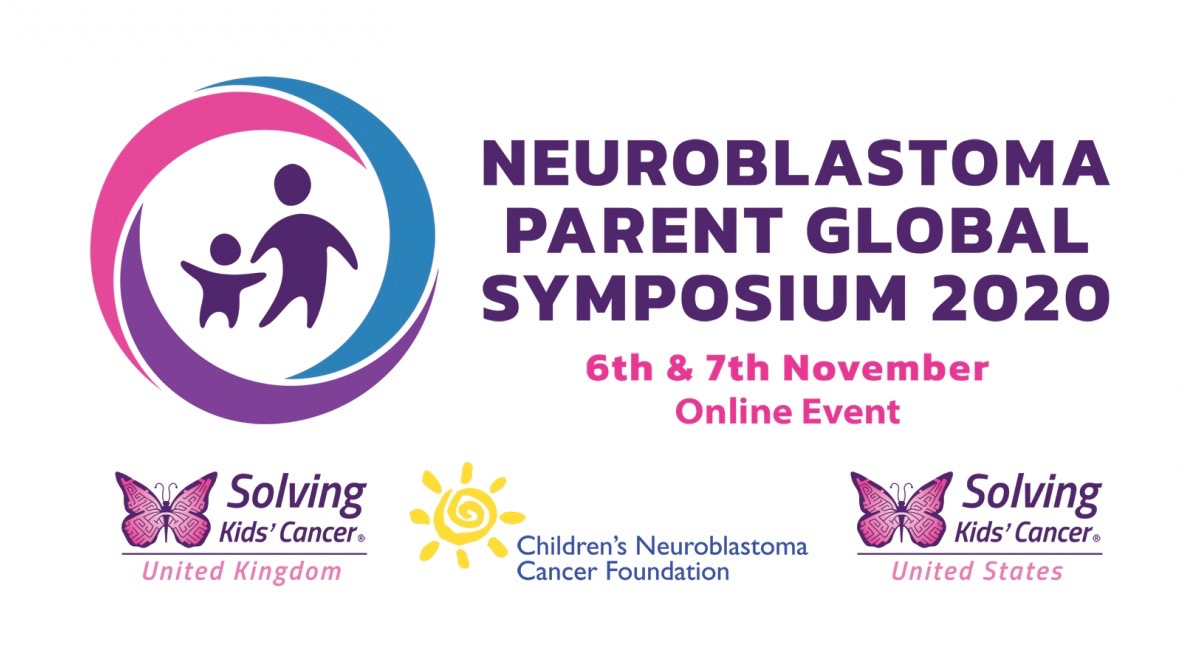 NEUROBLASTOMA PARENT GLOBAL SYMPOSIUM 2020

6th & 7th November
Online Event

Solving Kids' Cancer®
United Kingdom

Children's Neuroblastoma Cancer Foundation

Solving Kids' Cancer®
United States